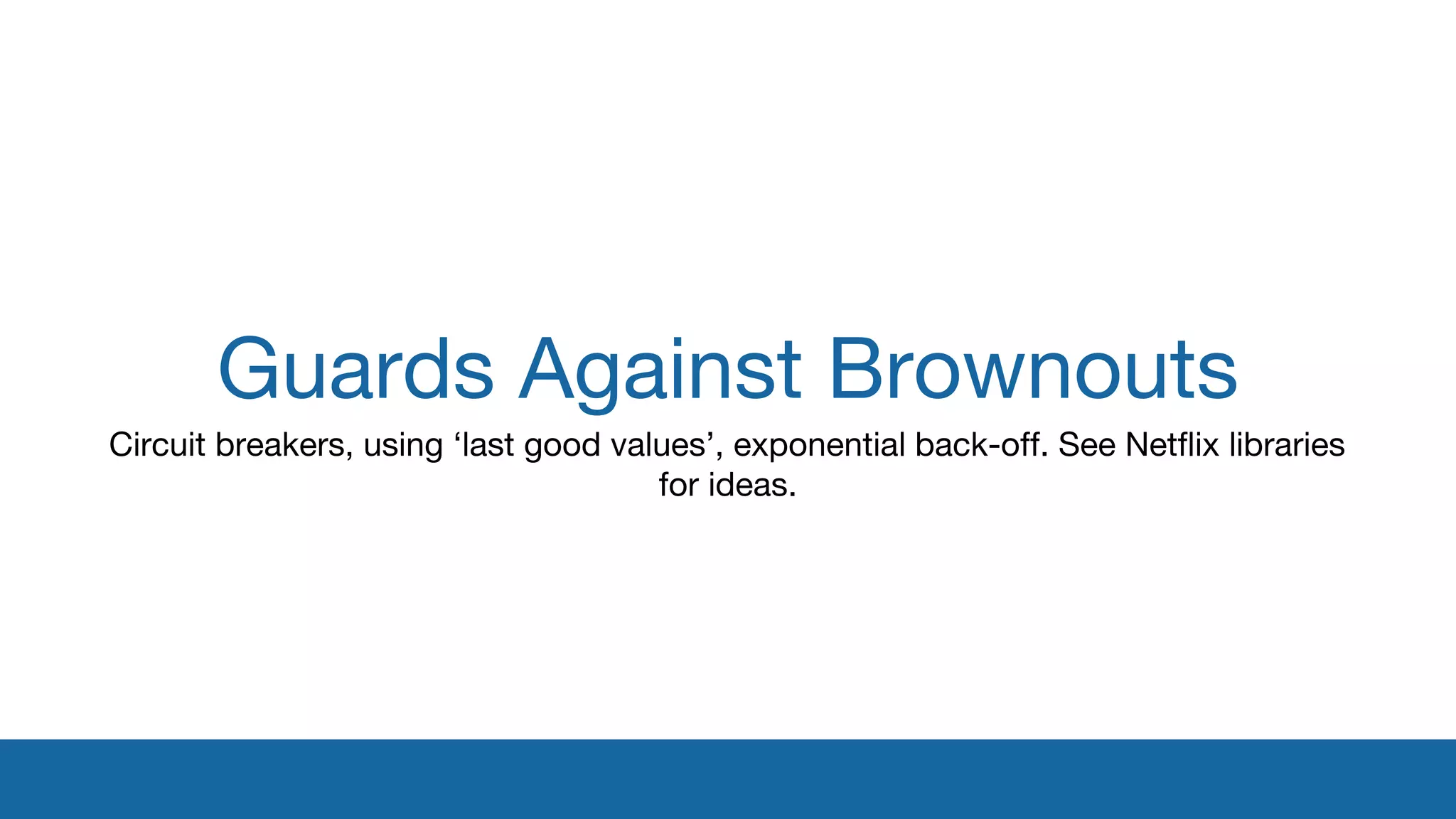 Guards Against Brownouts

Circuit breakers, using ‘last good values’, exponential back-off. See Netflix libraries for ideas.